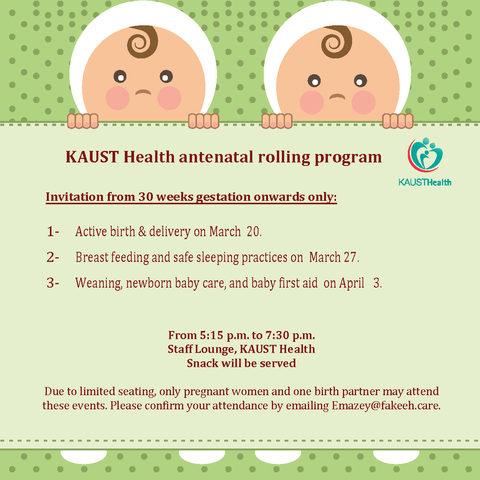 KAUST Health antenatal rolling program

KAUSTHealth

Invitation from 30 weeks gestation onwards only:

1- Active birth & delivery on March 20.

2- Breast feeding and safe sleeping practices on March 27.

3- Weaning, newborn baby care, and baby first aid on April 3.

From 5:15 p.m. to 7:30 p.m.
Staff Lounge, KAUST Health
Snack will be served

Due to limited seating, only pregnant women and one birth partner may attend these events. Please confirm your attendance by emailing Emazey@fakeeh.care.